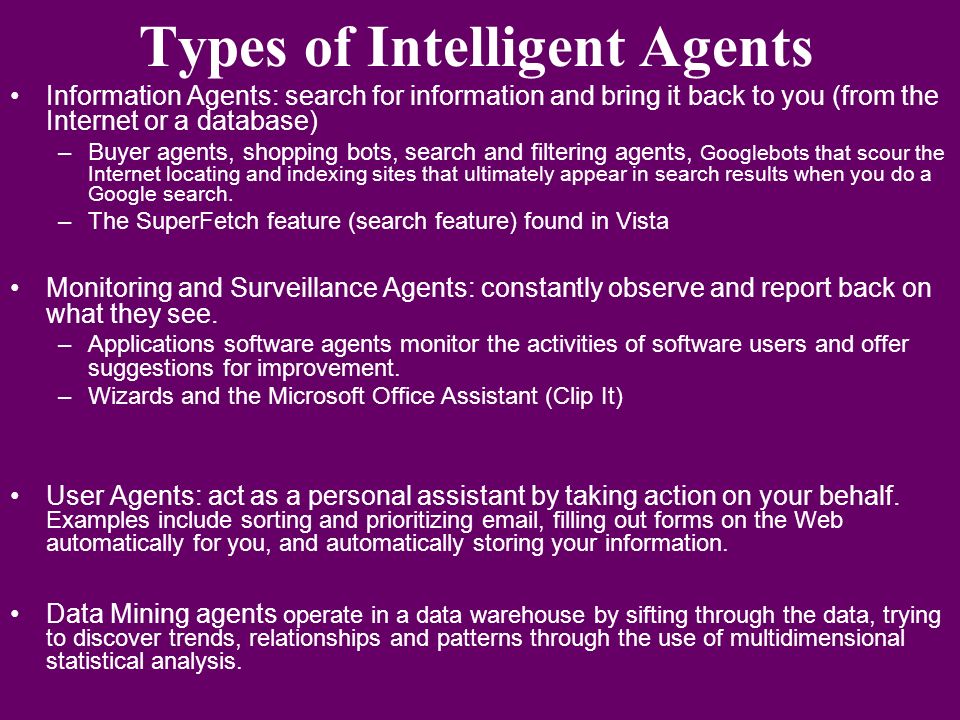 Types of Intelligent Agents

• Information Agents: search for information and bring it back to you (from the Internet or a database)
– Buyer agents, shopping bots, search and filtering agents, Googlebots that scour the Internet locating and indexing sites that ultimately appear in search results when you do a Google search.
– The SuperFetch feature (search feature) found in Vista

• Monitoring and Surveillance Agents: constantly observe and report back on what they see.
– Applications software agents monitor the activities of software users and offer suggestions for improvement.
– Wizards and the Microsoft Office Assistant (Clip It)

• User Agents: act as a personal assistant by taking action on your behalf. Examples include sorting and prioritizing email, filling out forms on the Web automatically for you, and automatically storing your information.

• Data Mining agents operate in a data warehouse by sifting through the data, trying to discover trends, relationships and patterns through the use of multidimensional statistical analysis.